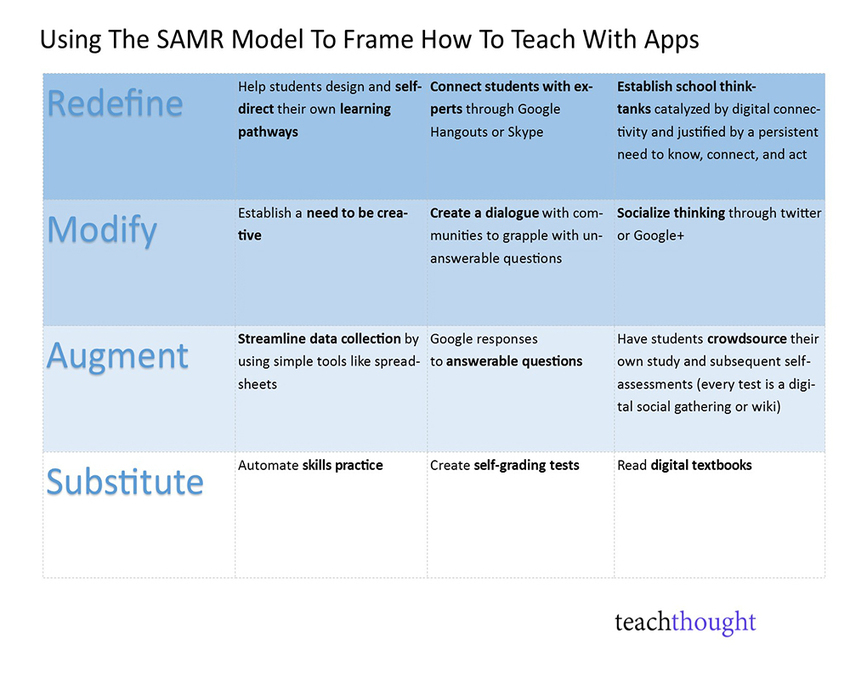 Using The SAMR Model To Frame How To Teach With Apps

| | | | |
|---|---|---|---|
| Redefine | Help students design and self-direct their own learning pathways | Connect students with experts through Google Hangouts or Skype | Establish school think-tanks catalyzed by digital connectivity and justified by a persistent need to know, connect, and act |
| Modify | Establish a need to be creative | Create a dialogue with communities to grapple with unanswerable questions | Socialize thinking through twitter or Google+ |
| Augment | Streamline data collection by using simple tools like spreadsheets | Google responses to answerable questions | Have students crowdsource their own study and subsequent self-assessments (every test is a digital social gathering or wiki) |
| Substitute | Automate skills practice | Create self-grading tests | Read digital textbooks |

teachthought